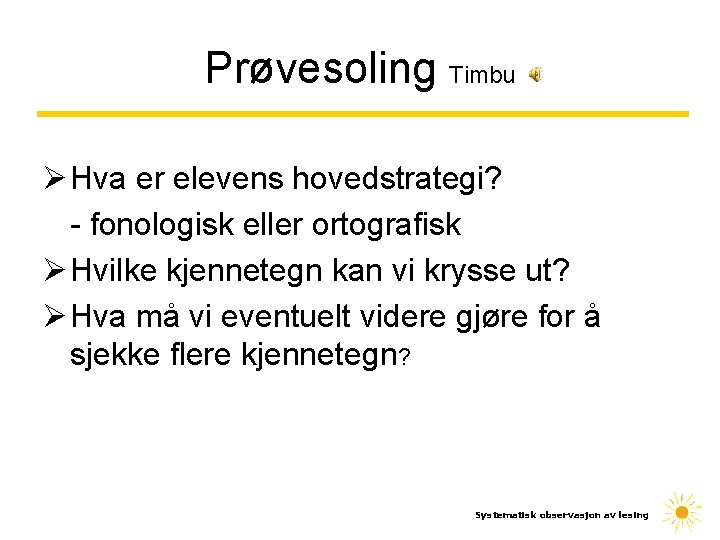 Prøvesoling Timbu

➢ Hva er elevens hovedstrategi?
- fonologisk eller ortografisk

➢ Hvilke kjennetegn kan vi krysse ut?

➢ Hva må vi eventuelt videre gjøre for å sjekke flere kjennetegn?

Systematisk observasjon av lesing